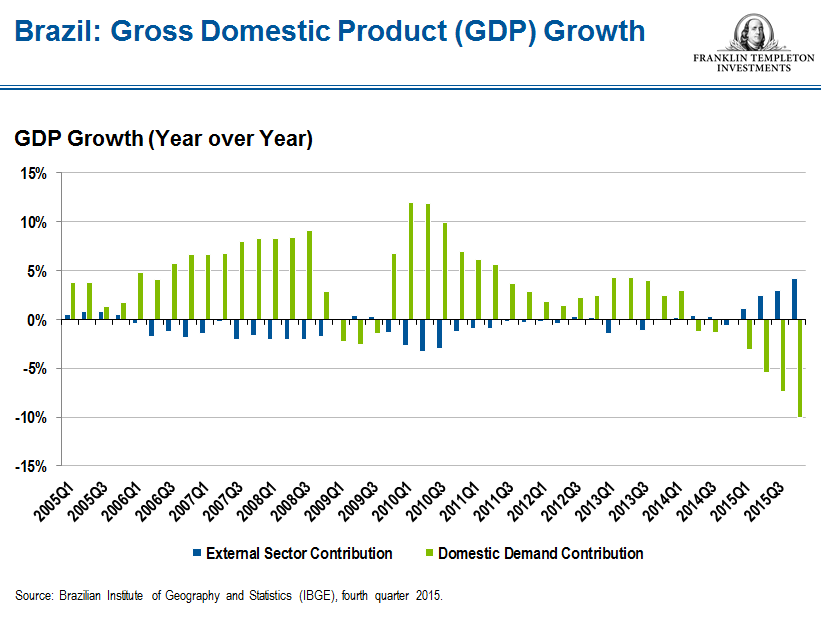 Brazil: Gross Domestic Product (GDP) Growth

FRANKLIN TEMPLETON INVESTMENTS

GDP Growth (Year over Year)

15%
10%
5%
0%
-5%
-10%
-15%

2005Q1
2005Q3
2006Q1
2006Q3
2007Q1
2007Q3
2008Q1
2008Q3
2009Q1
2009Q3
2010Q1
2010Q3
2011Q1
2011Q3
2012Q1
2012Q3
2013Q1
2013Q3
2014Q1
2014Q3
2015Q1
2015Q3

External Sector Contribution
Domestic Demand Contribution

Source: Brazilian Institute of Geography and Statistics (IBGE), fourth quarter 2015.